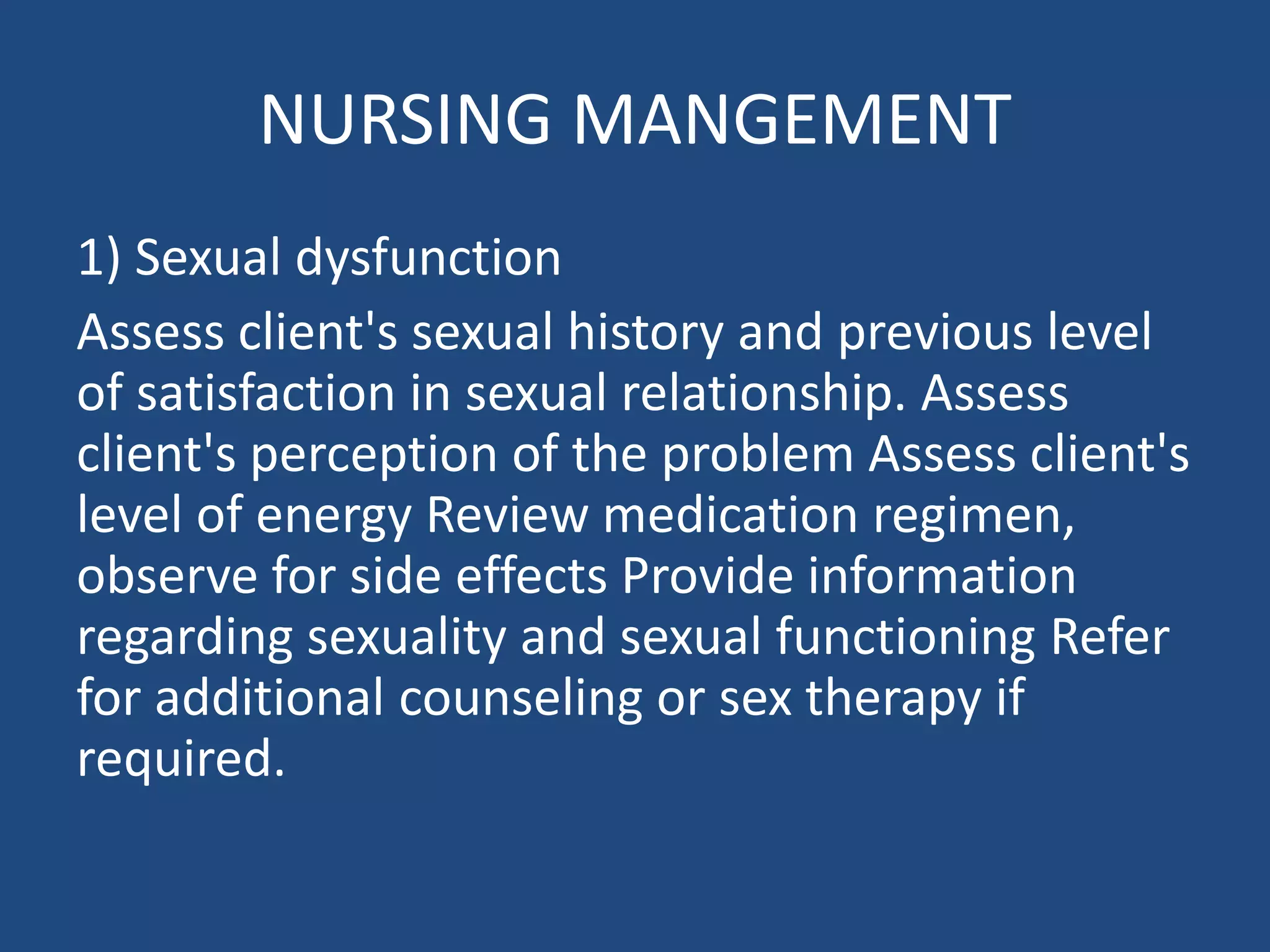 NURSING MANGEMENT

1) Sexual dysfunction

Assess client's sexual history and previous level of satisfaction in sexual relationship. Assess client's perception of the problem Assess client's level of energy Review medication regimen, observe for side effects Provide information regarding sexuality and sexual functioning Refer for additional counseling or sex therapy if required.